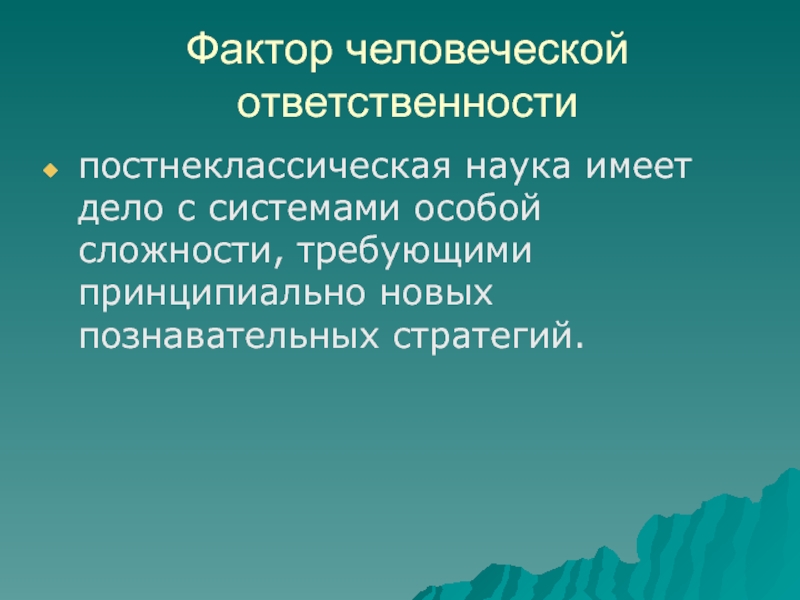 Фактор человеческой ответственности

постнеклассическая наука имеет дело с системами особой сложности, требующими принципиально новых познавательных стратегий.